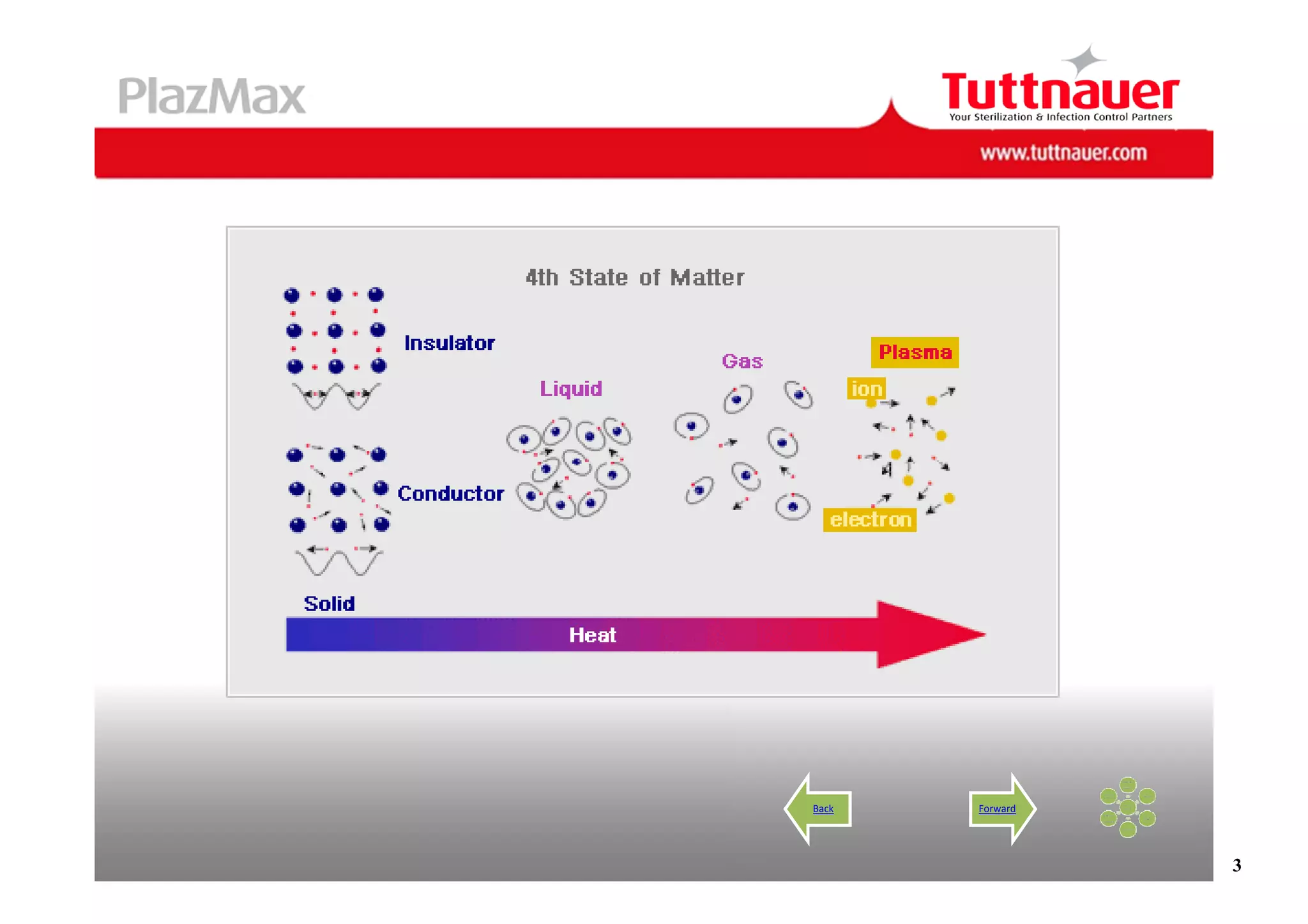 PlazMax

Tuttnauer
Your Sterilization & Infection Control Partners
www.tuttnauer.com

4th State of Matter

Insulator

Conductor

Solid

Liquid

Gas

Plasma

ion

electron

Heat

Back

Forward

3